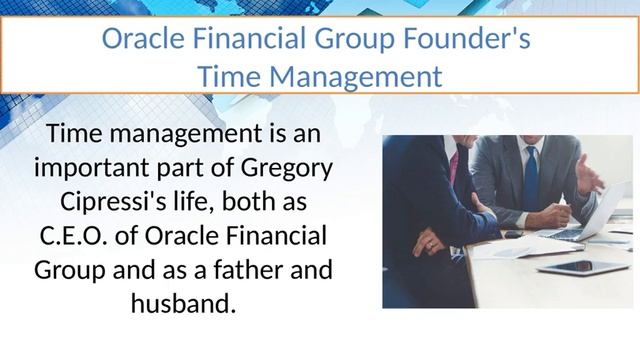 Oracle Financial Group Founder's Time Management

Time management is an important part of Gregory Cipressi's life, both as C.E.O. of Oracle Financial Group and as a father and husband.